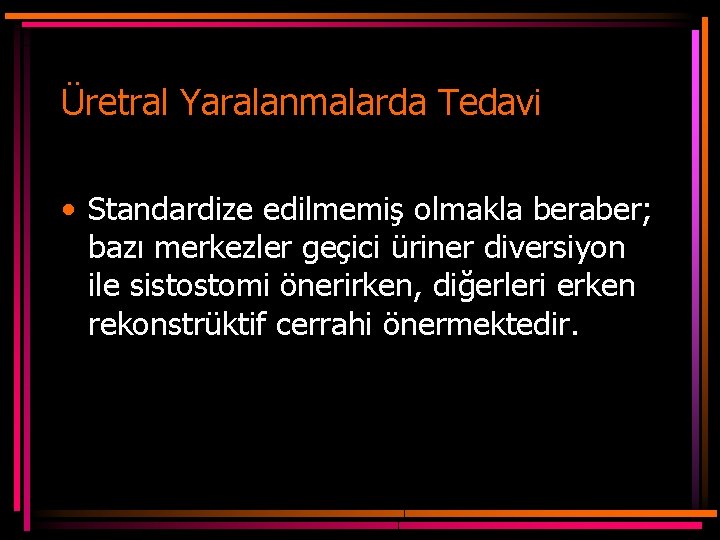 Üretral Yaralanmalarda Tedavi

• Standardize edilmemiş olmakla beraber; bazı merkezler geçici üriner diversiyon ile sistostomi önerirken, diğerleri erken rekonstrüktif cerrahi önermektedir.